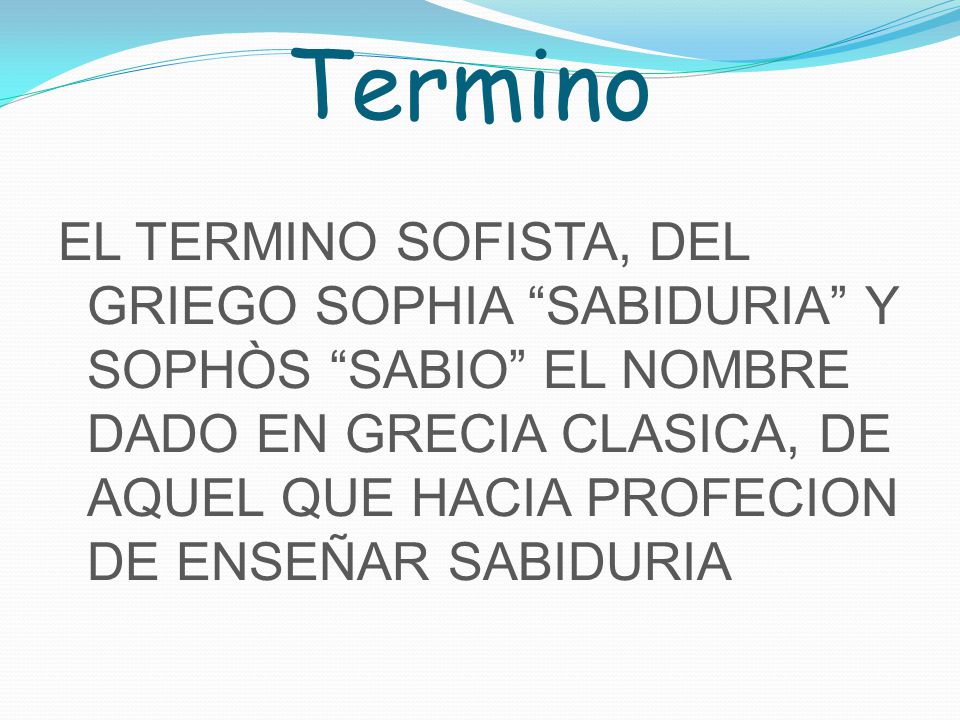 Termino

EL TERMINO SOFISTA, DEL GRIEGO SOPHIA “SABIDURIA” Y SOPHÒS “SABIO” EL NOMBRE DADO EN GRECIA CLASICA, DE AQUEL QUE HACIA PROFECION DE ENSEÑAR SABIDURIA